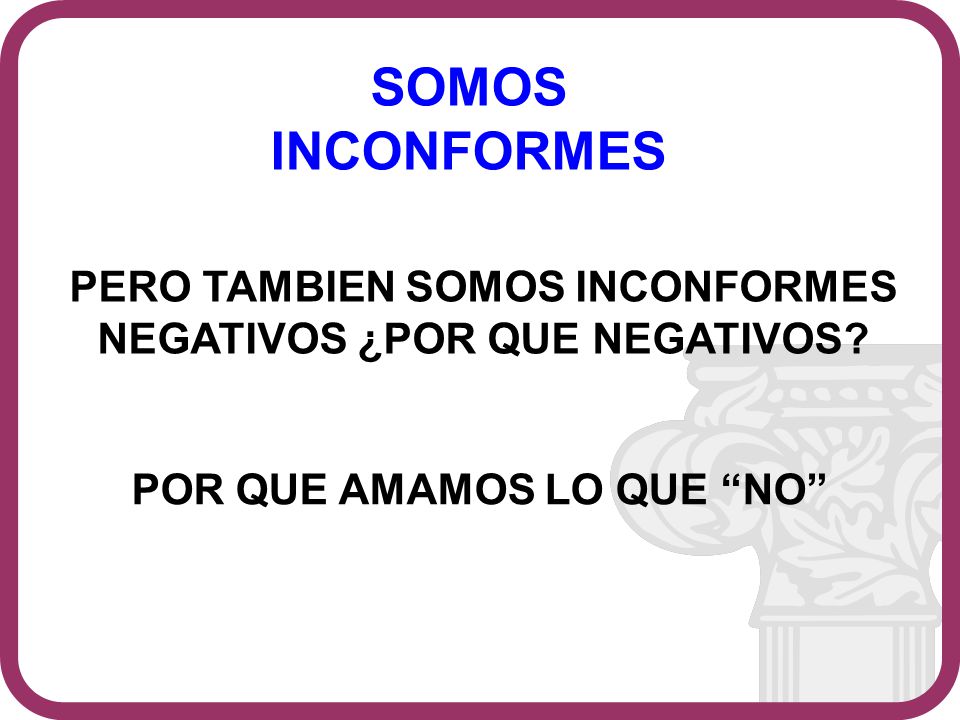 SOMOS
INCONFORMES

PERO TAMBIEN SOMOS INCONFORMES NEGATIVOS ¿POR QUE NEGATIVOS?

POR QUE AMAMOS LO QUE “NO”